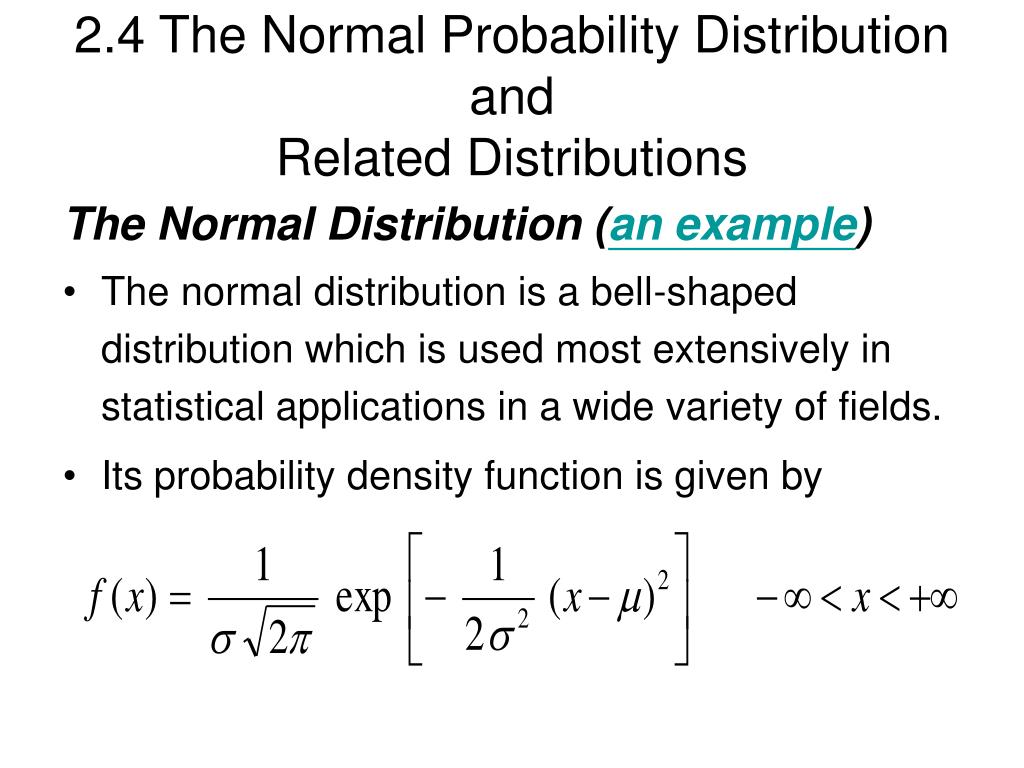 2.4 The Normal Probability Distribution and Related Distributions

The Normal Distribution (an example)

• The normal distribution is a bell-shaped distribution which is used most extensively in statistical applications in a wide variety of fields.

• Its probability density function is given by

$f(x) = \frac{1}{\sigma\sqrt{2\pi}} \exp\left[-\frac{1}{2\sigma^2}(x-\mu)^2\right] \quad -\infty < x < +\infty$